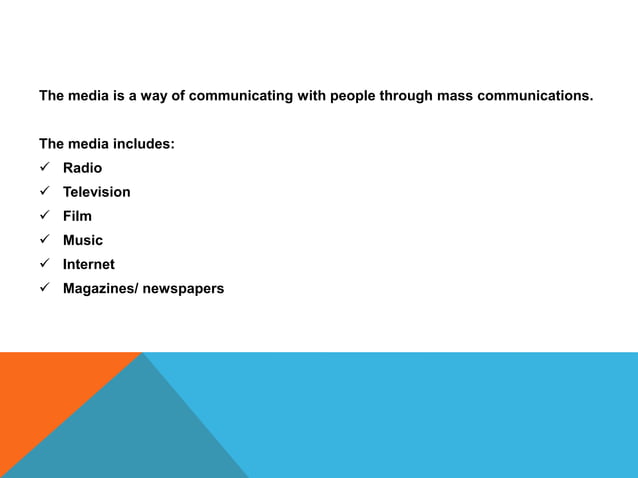 The media is a way of communicating with people through mass communications.

The media includes:
✓ Radio
✓ Television
✓ Film
✓ Music
✓ Internet
✓ Magazines/ newspapers